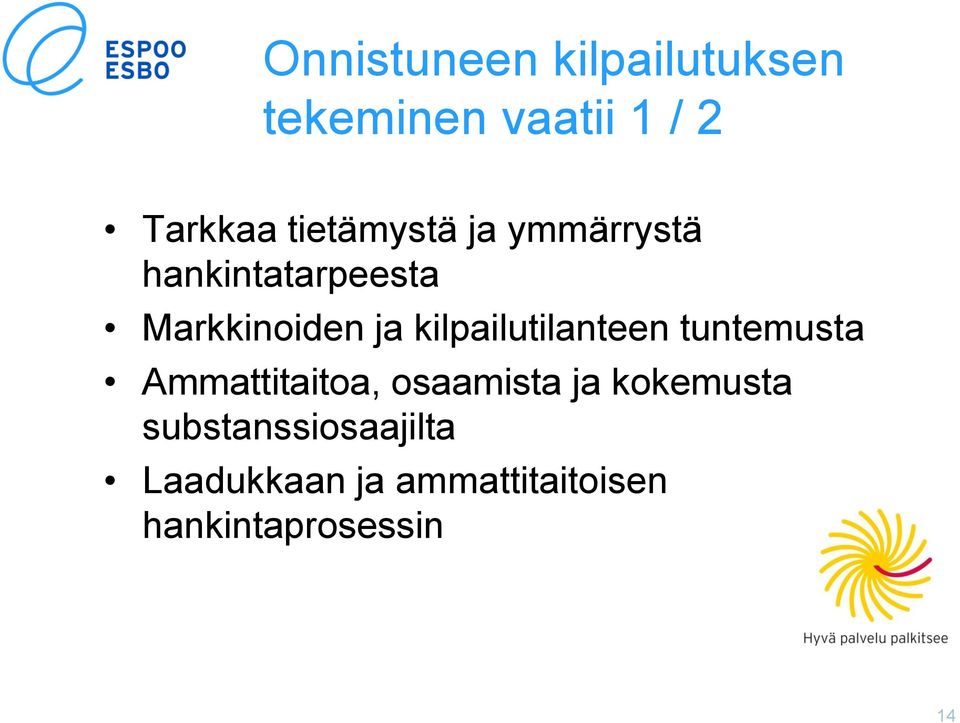 ESPOO
ESBO

Onnistuneen kilpailutuksen tekeminen vaatii 1 / 2

• Tarkkaa tietämystä ja ymmärrystä hankintatarpeesta
• Markkinoiden ja kilpailutilanteen tuntemusta
• Ammattitaitoa, osaamista ja kokemusta substanssiosaajilta
• Laadukkaan ja ammattitaitoisen hankintaprosessin

Hyvä palvelu palkitsee

14